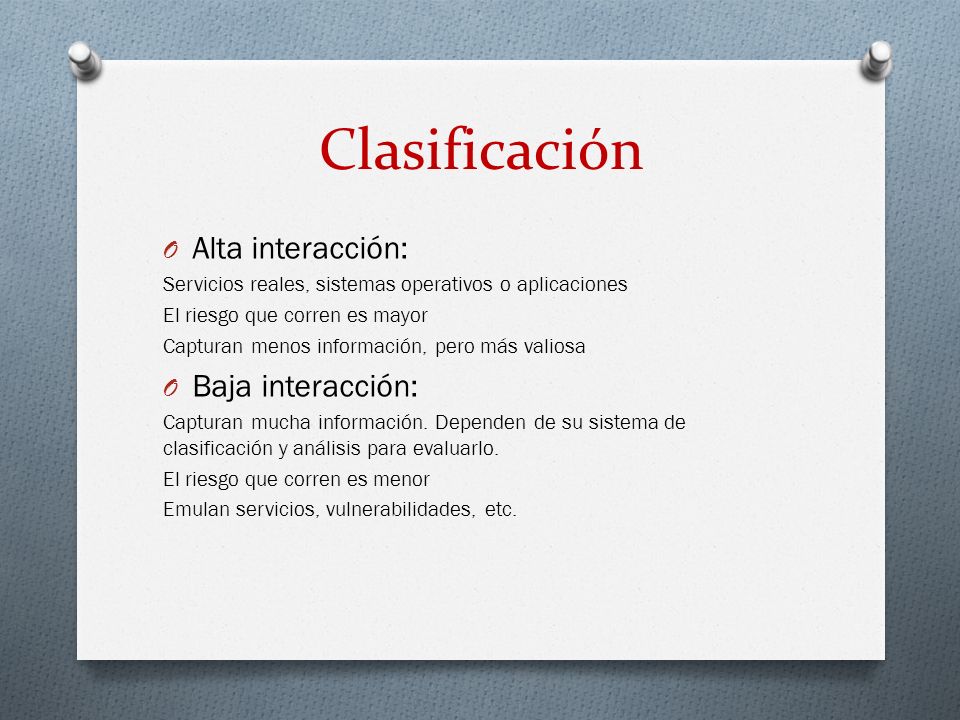 Clasificación

O Alta interacción:

Servicios reales, sistemas operativos o aplicaciones

El riesgo que corren es mayor

Capturan menos información, pero más valiosa

O Baja interacción:

Capturan mucha información. Dependen de su sistema de clasificación y análisis para evaluarlo.

El riesgo que corren es menor

Emulan servicios, vulnerabilidades, etc.